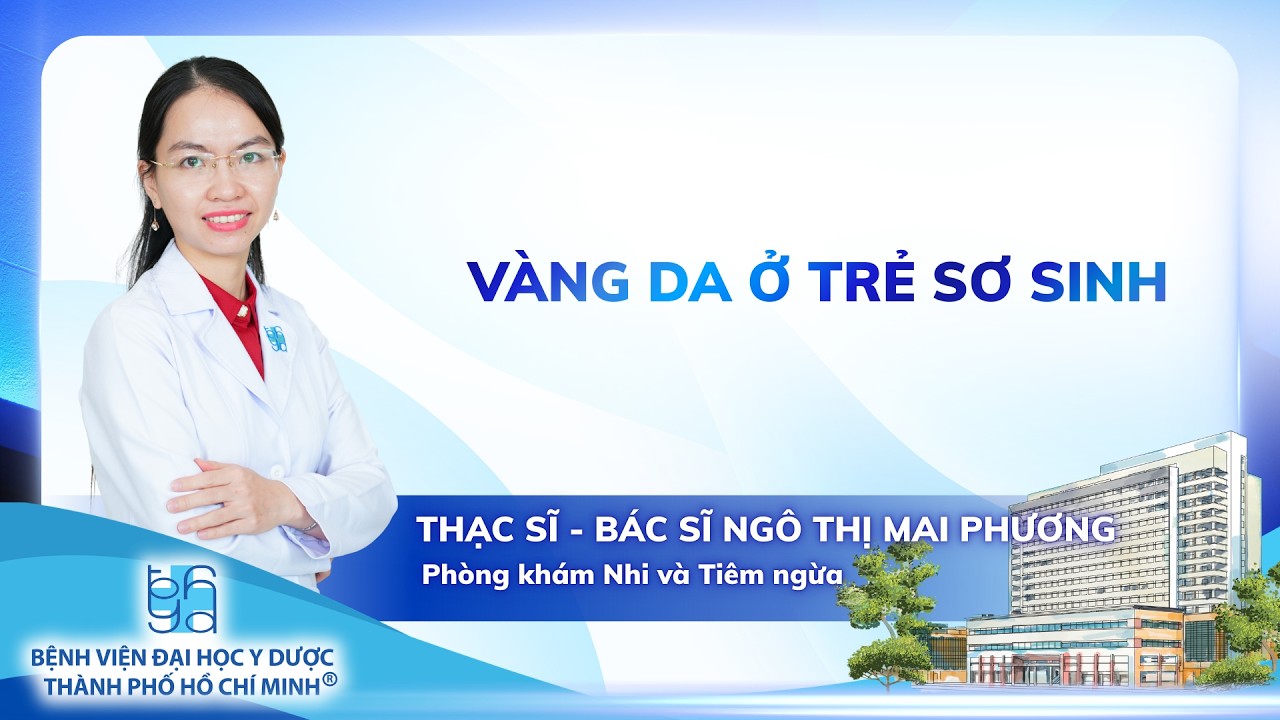 VÀNG DA Ở TRẺ SƠ SINH

THẠC SĨ - BÁC SĨ NGÔ THỊ MAI PHƯƠNG
Phòng khám Nhi và Tiêm ngừa

BỆNH VIỆN ĐẠI HỌC Y DƯỢC
THÀNH PHỐ HỒ CHÍ MINH®